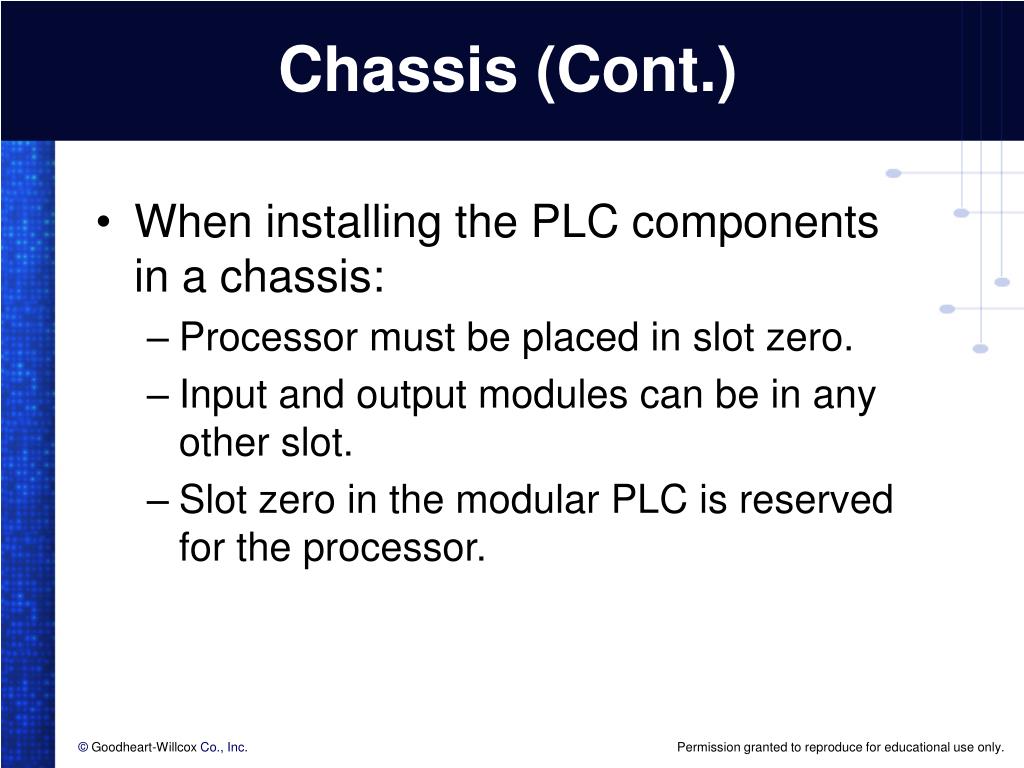 Chassis (Cont.)

• When installing the PLC components in a chassis:
– Processor must be placed in slot zero.
– Input and output modules can be in any other slot.
– Slot zero in the modular PLC is reserved for the processor.

© Goodheart-Willcox Co., Inc.

Permission granted to reproduce for educational use only.